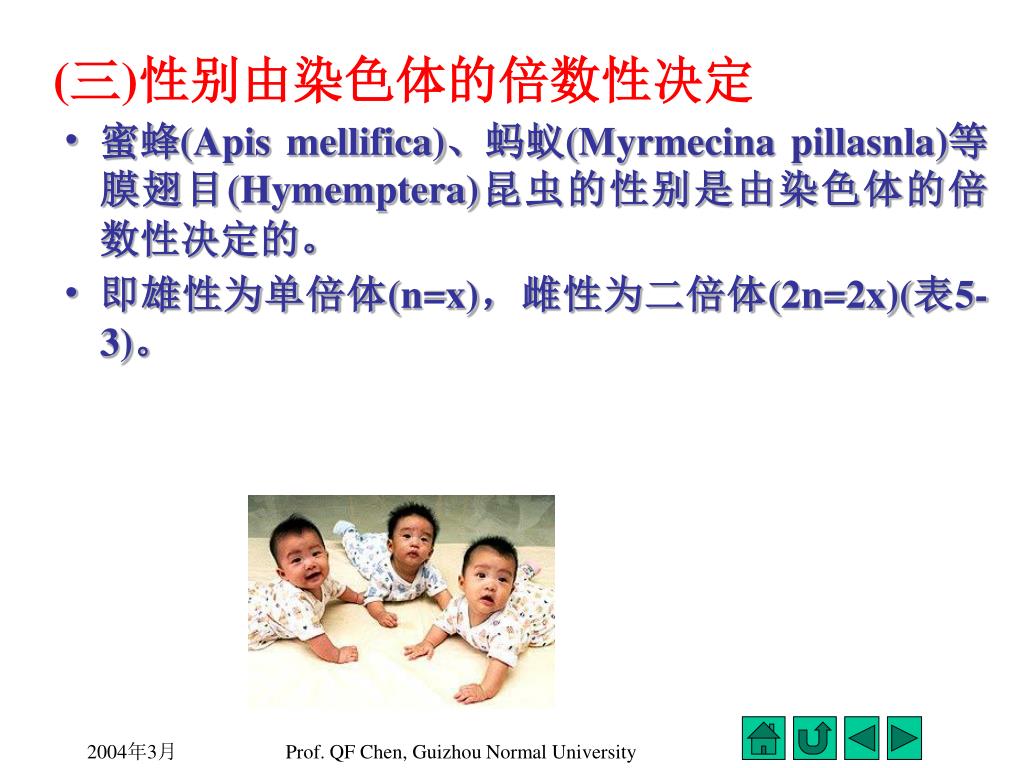 (三)性别由染色体的倍数性决定

• 蜜蜂(Apis mellifica)、蚂蚁(Myrmecina pillasnla)等膜翅目(Hymemptera)昆虫的性别是由染色体的倍数性决定的。

• 即雄性为单倍体(n=x)，雌性为二倍体(2n=2x)(表5-3)。

2004年3月 Prof. QF Chen, Guizhou Normal University